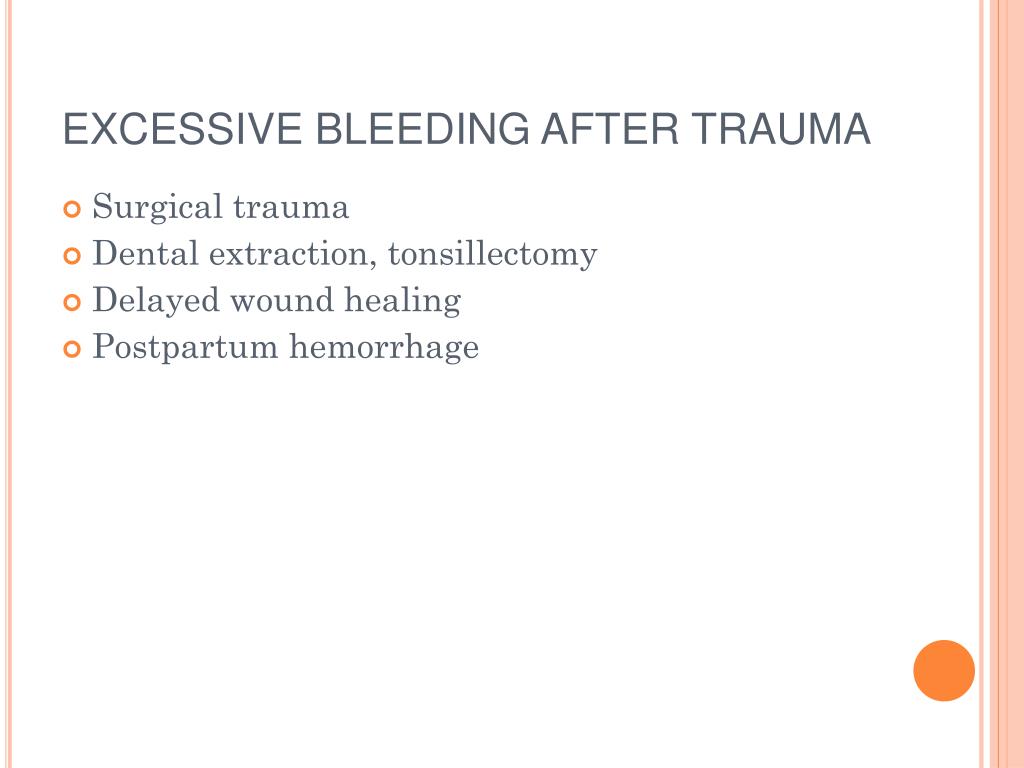 EXCESSIVE BLEEDING AFTER TRAUMA

Surgical trauma
Dental extraction, tonsillectomy
Delayed wound healing
Postpartum hemorrhage